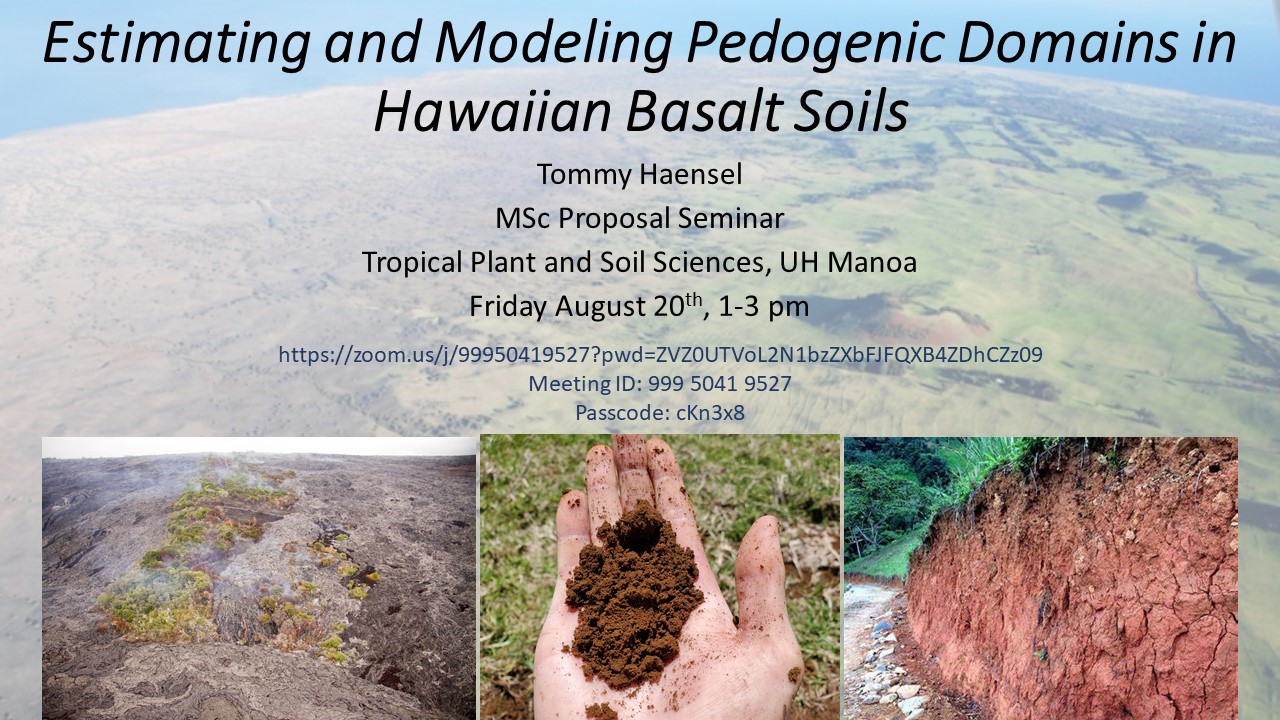 Estimating and Modeling Pedogenic Domains in Hawaiian Basalt Soils

Tommy Haensel
MSc Proposal Seminar
Tropical Plant and Soil Sciences, UH Manoa
Friday August 20$^{th}$, 1-3 pm

https://zoom.us/j/99950419527?pwd=ZVZ0UTVoL2N1bzZXbFJFQXB4ZDhCZz09
Meeting ID: 999 5041 9527
Passcode: cKn3x8